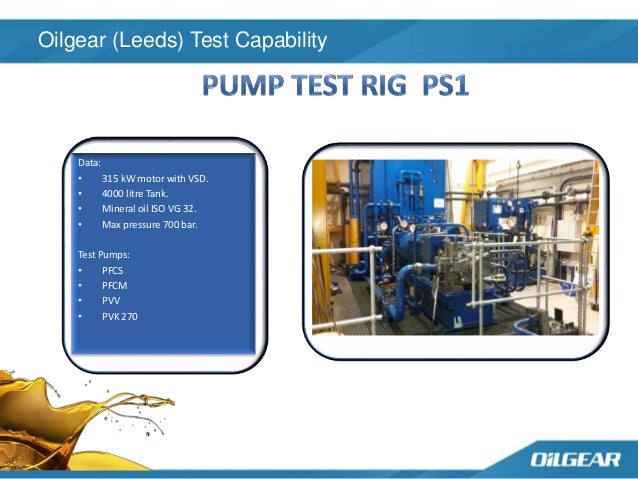 Oilgear (Leeds) Test Capability

PUMP TEST RIG PS1

Data:
• 315 kW motor with VSD.
• 4000 litre Tank.
• Mineral oil ISO VG 32.
• Max pressure 700 bar.

Test Pumps:
• PFCS
• PFCM
• PVV
• PVK 270

OILGEAR